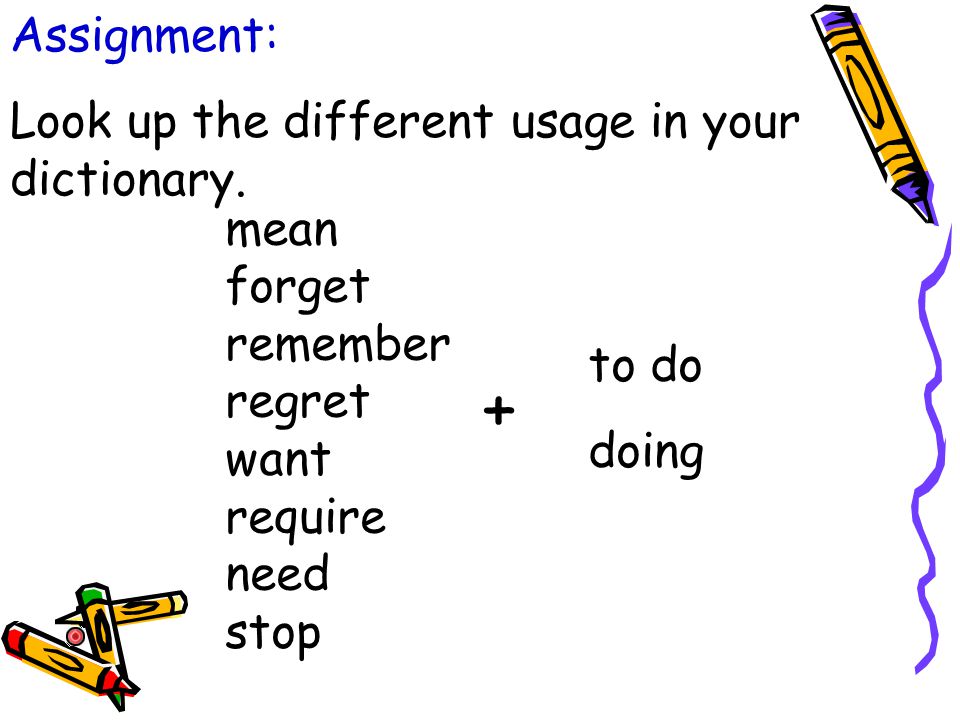 Assignment:

Look up the different usage in your dictionary.

mean
forget
remember
regret
want
require
need
stop

+

to do

doing